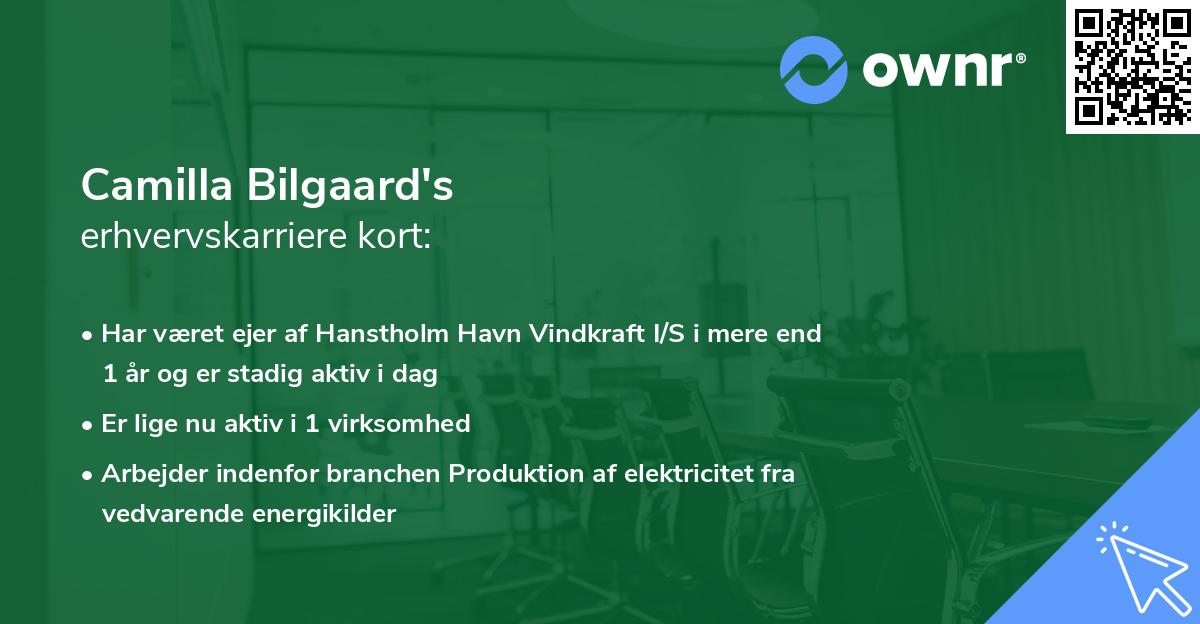 ownr®

Camilla Bilgaard's
erhvervskarriere kort:

• Har været ejer af Hanstholm Havn Vindkraft I/S i mere end 1 år og er stadig aktiv i dag
• Er lige nu aktiv i 1 virksomhed
• Arbejder indenfor branchen Produktion af elektricitet fra vedvarende energikilder